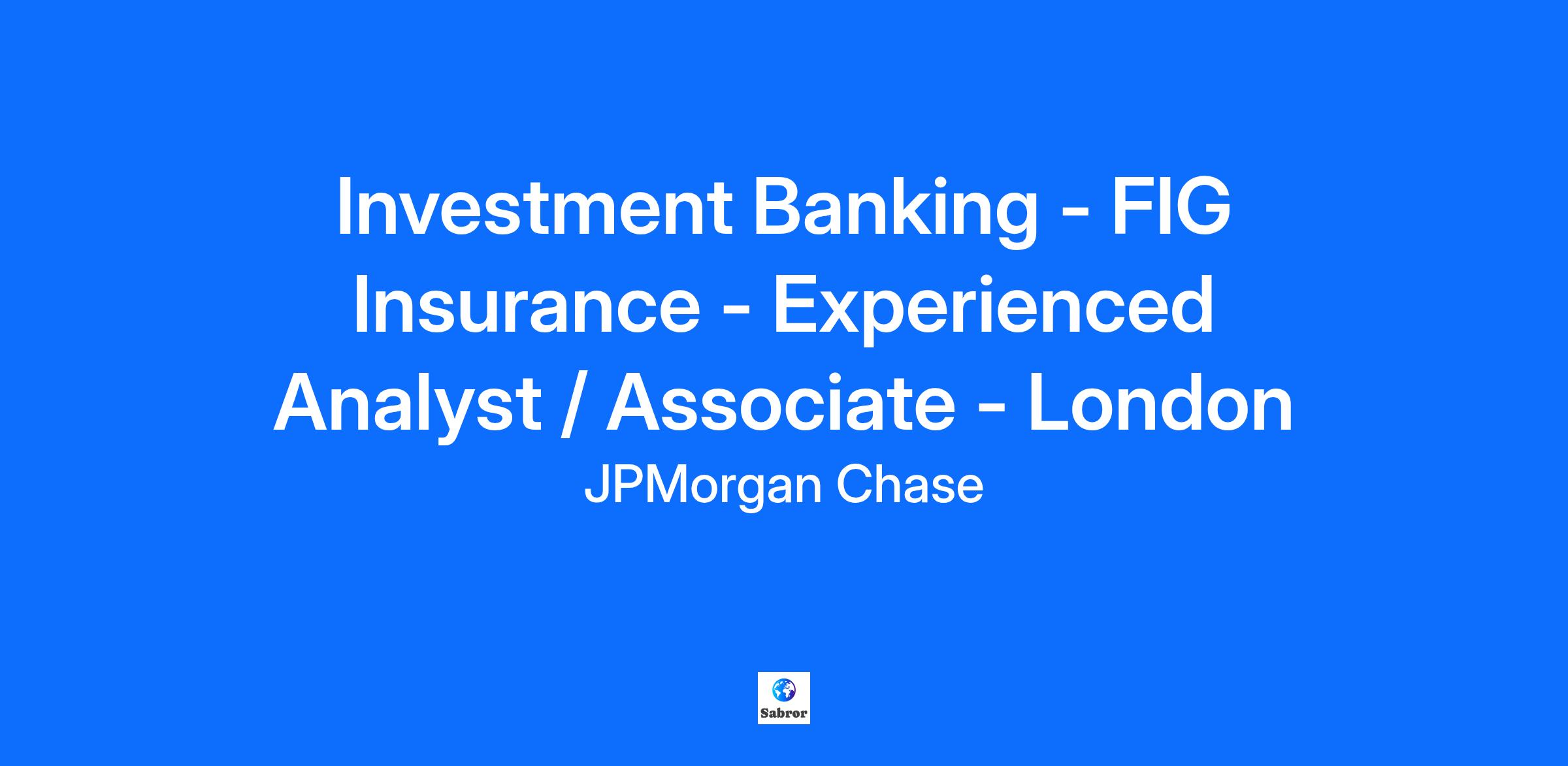 Investment Banking - FIG Insurance - Experienced Analyst / Associate - London

JPMorgan Chase

Sabror